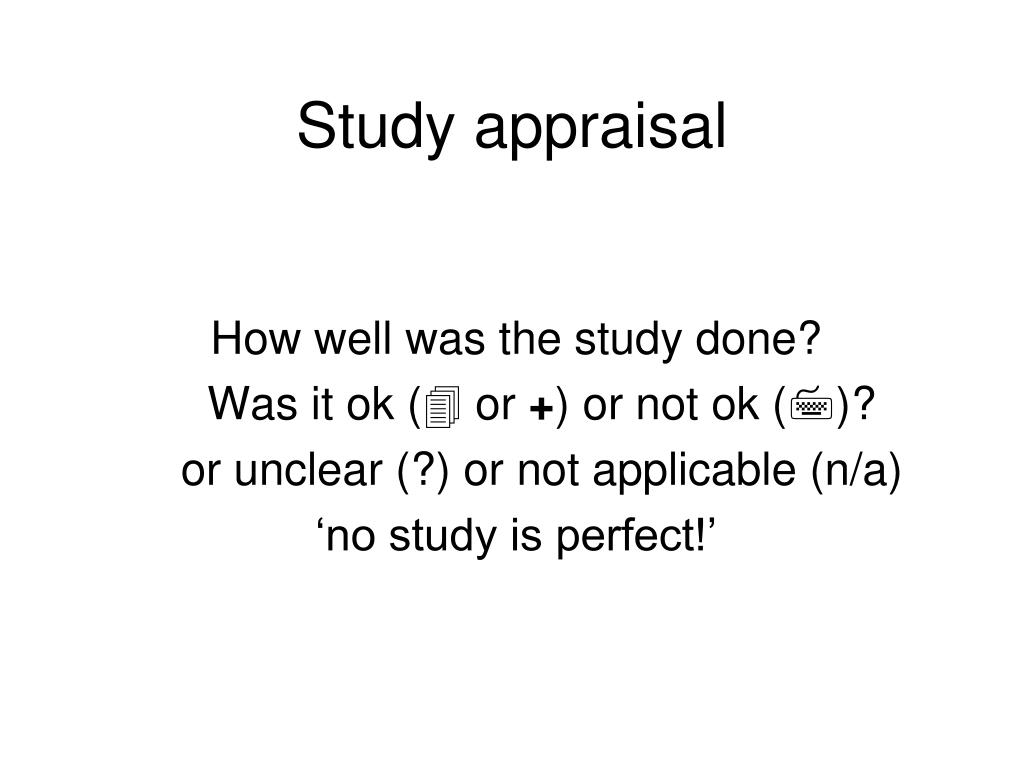 Study appraisal

How well was the study done?
Was it ok (🗐 or +) or not ok (🖮)?
or unclear (?) or not applicable (n/a)
‘no study is perfect!’